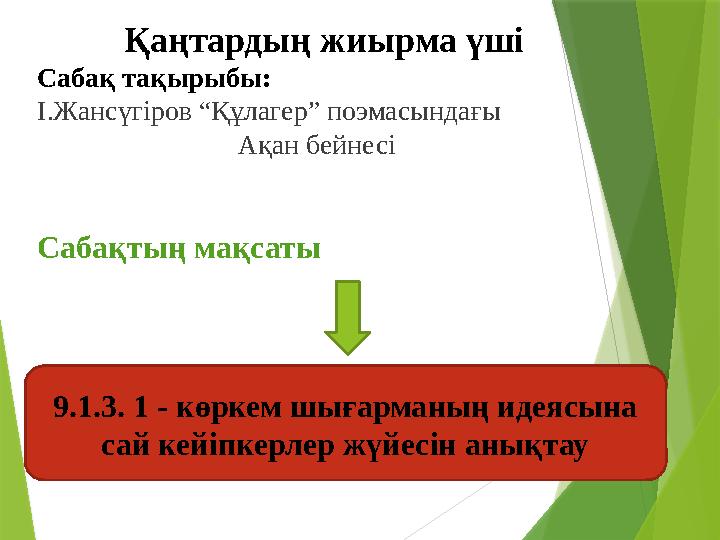 Қаңтардың жиырма үші

Сабақ тақырыбы:
І.Жансүгіров “Құлагер” поэмасындағы
Ақан бейнесі

Сабақтың мақсаты

9.1.3. 1 - көркем шығарманың идеясына сай кейіпкерлер жүйесін анықтау